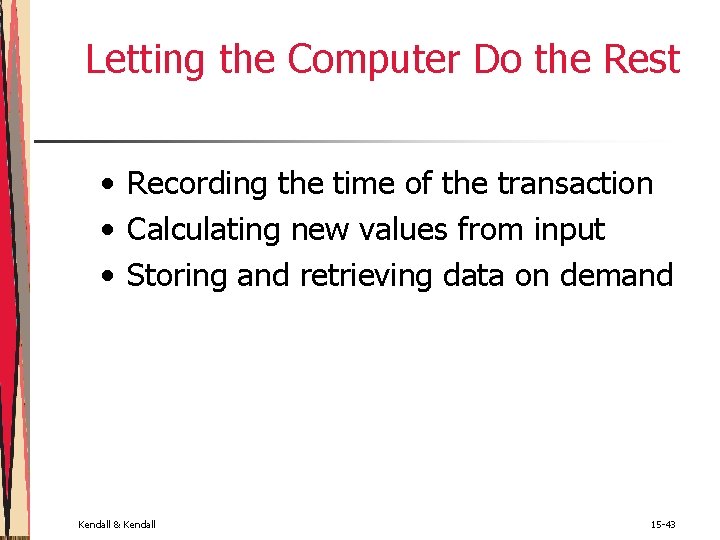 Letting the Computer Do the Rest

• Recording the time of the transaction
• Calculating new values from input
• Storing and retrieving data on demand

Kendall & Kendall

15-43